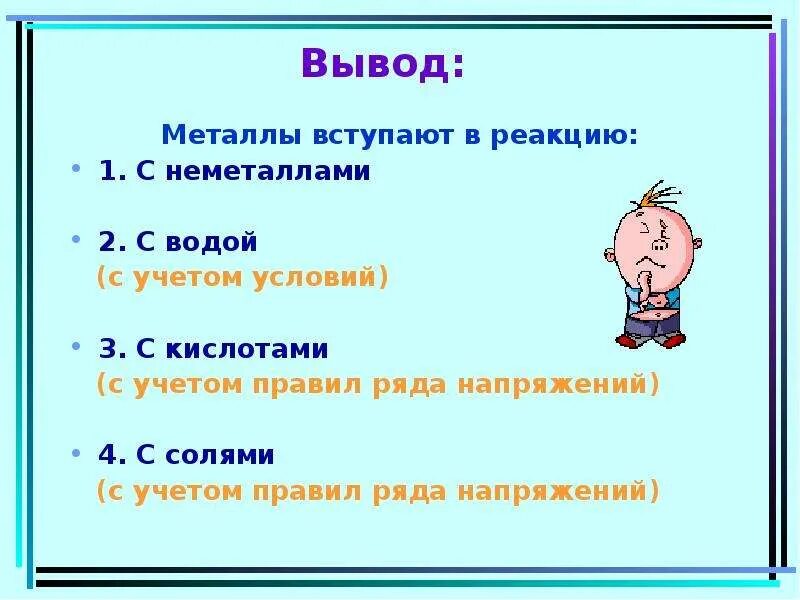 Вывод:

Металлы вступают в реакцию:

• 1. С неметаллами

• 2. С водой
(с учетом условий)

• 3. С кислотами
(с учетом правил ряда напряжений)

• 4. С солями
(с учетом правил ряда напряжений)